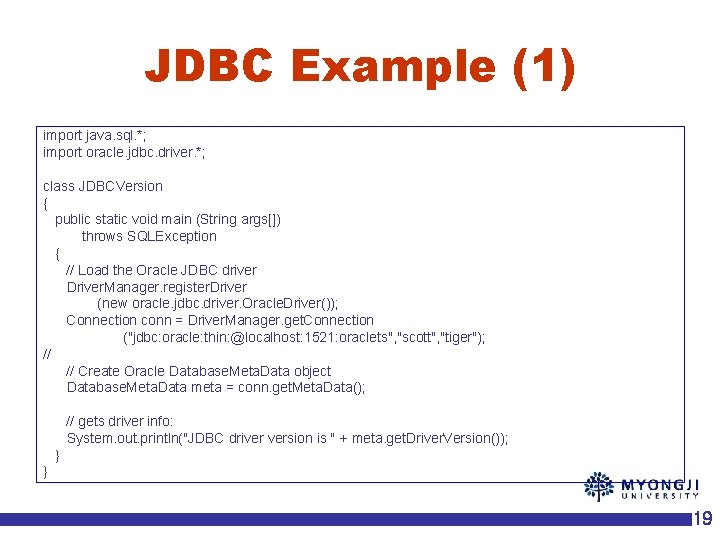 JDBC Example (1)

import java.sql.*;
import oracle.jdbc.driver.*;

class JDBCVersion
{
public static void main (String args[])
throws SQLException
{
// Load the Oracle JDBC driver
DriverManager.registerDriver
(new oracle.jdbc.driver.OracleDriver());
Connection conn = DriverManager.getConnection
("jdbc:oracle:thin:@localhost:1521:oraclets","scott","tiger");
//
// Create Oracle DatabaseMetaData object
DatabaseMetaData meta = conn.getMetaData();

// gets driver info:
System.out.println("JDBC driver version is " + meta.getDriverVersion());
}
}

MYONGJI UNIVERSITY

19